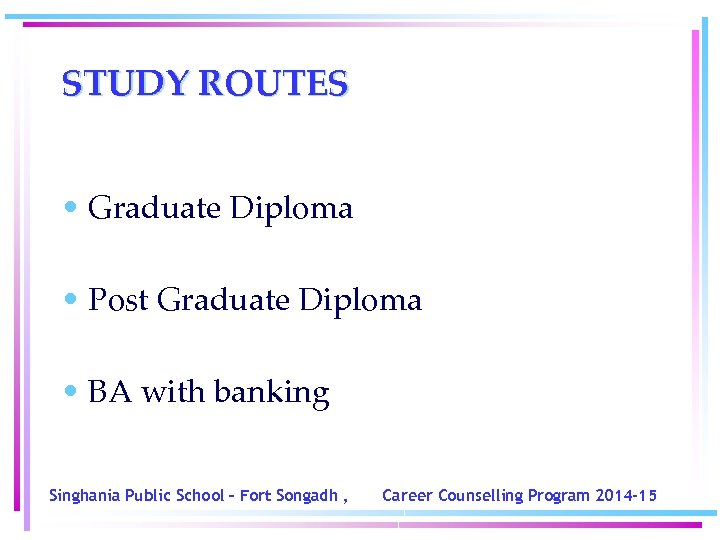 STUDY ROUTES

• Graduate Diploma

• Post Graduate Diploma

• BA with banking

Singhania Public School – Fort Songadh , Career Counselling Program 2014-15